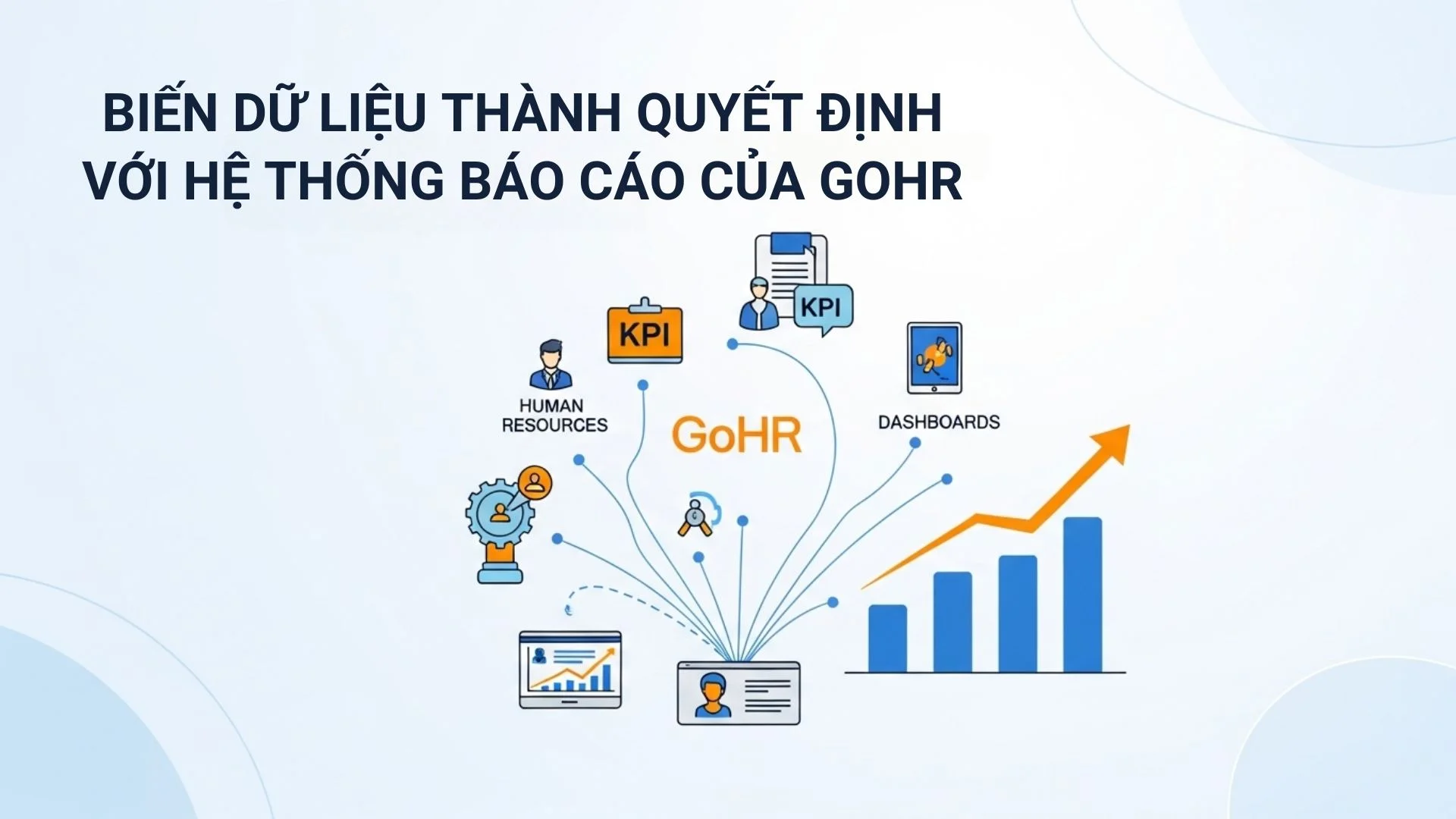 BIẾN DỮ LIỆU THÀNH QUYẾT ĐỊNH VỚI HỆ THỐNG BÁO CÁO CỦA GOHR

KPI

KPI

HUMAN RESOURCES

GoHR

DASHBOARDS